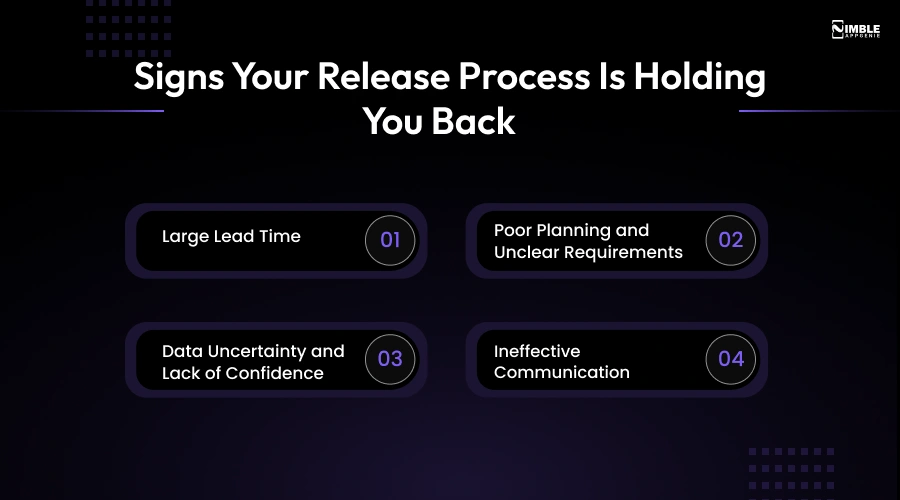 NIMBLE APPGENIE

Signs Your Release Process Is Holding You Back

Large Lead Time 01

Poor Planning and Unclear Requirements 02

Data Uncertainty and Lack of Confidence 03

Ineffective Communication 04